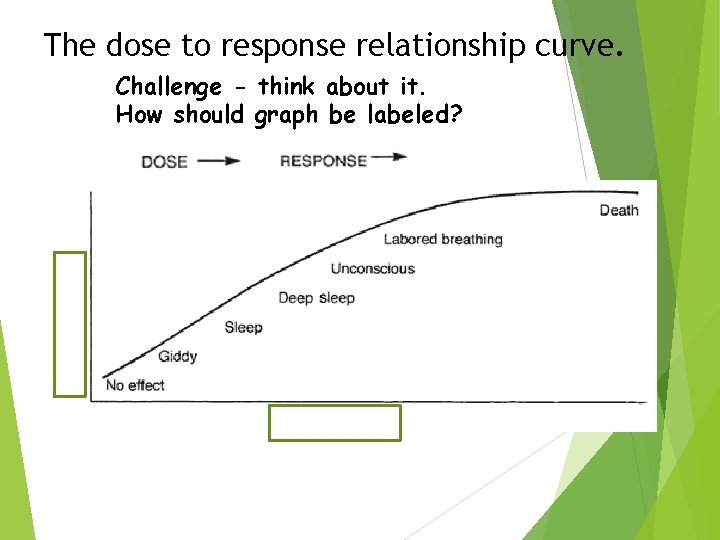 The dose to response relationship curve.

Challenge - think about it.
How should graph be labeled?

DOSE →
RESPONSE →

Death
Labored breathing
Unconscious
Deep sleep
Sleep
Giddy
No effect